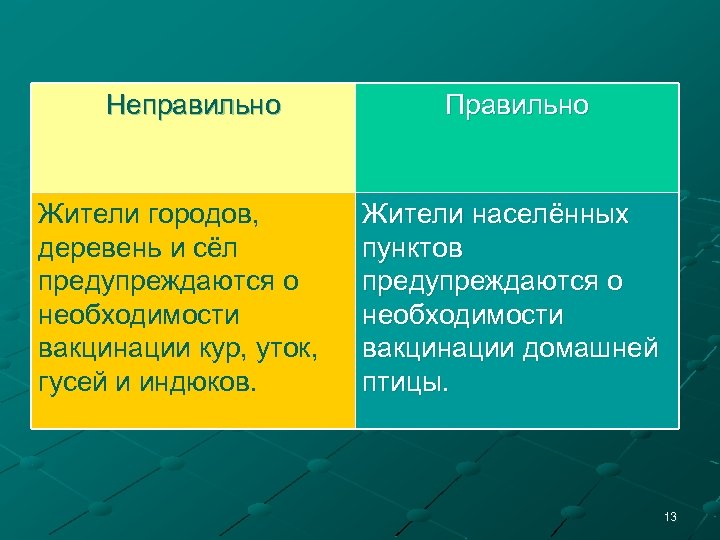 | Неправильно | Правильно |
|---|---|
| Жители городов, деревень и сёл предупреждаются о необходимости вакцинации кур, уток, гусей и индюков. | Жители населённых пунктов предупреждаются о необходимости вакцинации домашней птицы. |

13